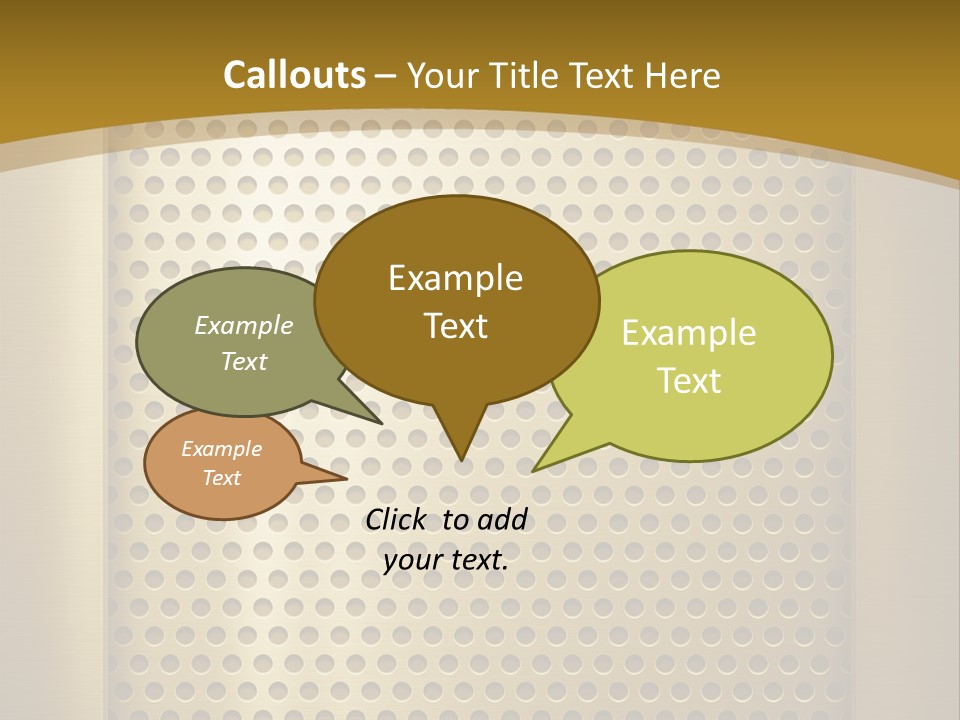 Callouts – Your Title Text Here

Example Text

Example Text

Example Text

Example Text

Click to add your text.